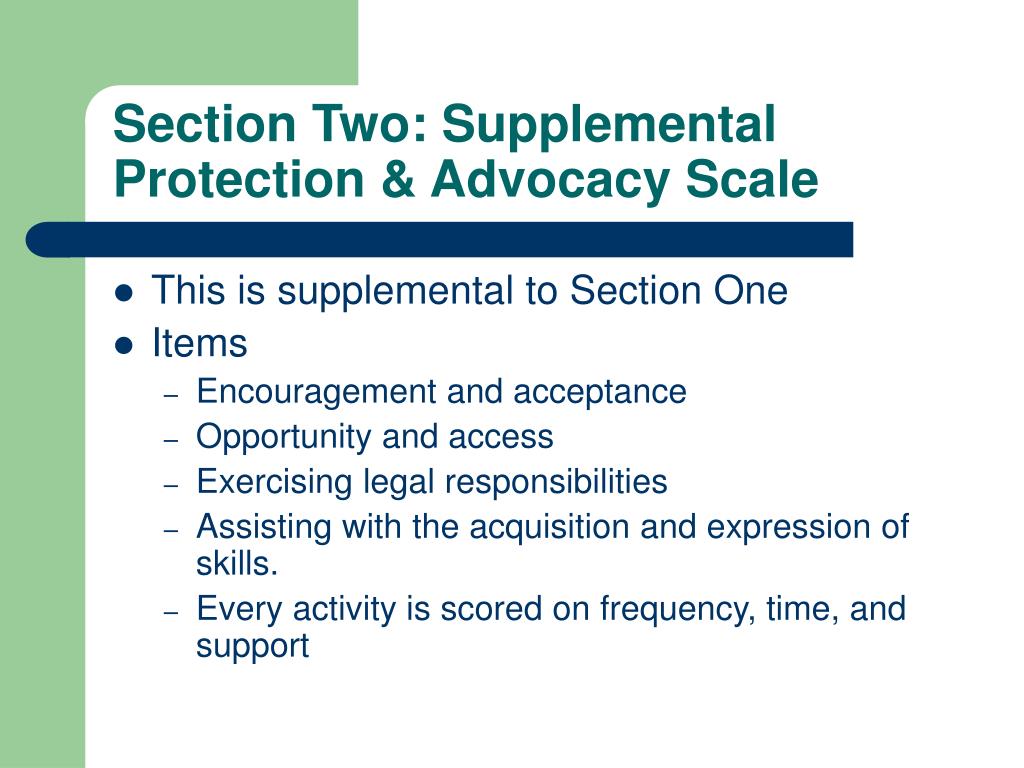 Section Two: Supplemental Protection & Advocacy Scale

- This is supplemental to Section One
- Items
  – Encouragement and acceptance
  – Opportunity and access
  – Exercising legal responsibilities
  – Assisting with the acquisition and expression of skills.
  – Every activity is scored on frequency, time, and support